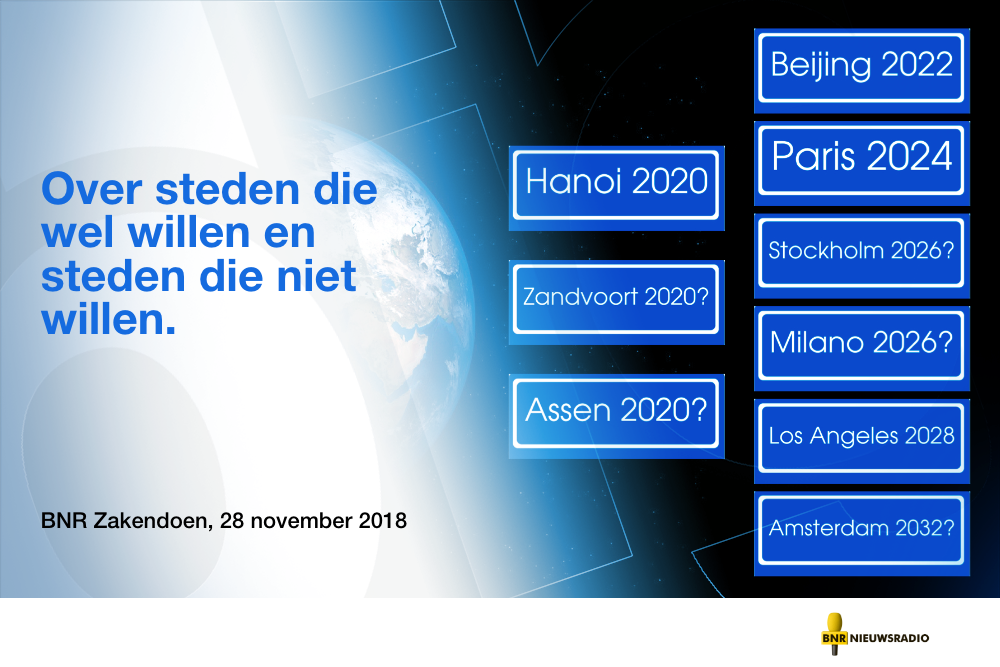 Over steden die wel willen en steden die niet willen.

BNR Zakendoen, 28 november 2018

Hanoi 2020

Zandvoort 2020?

Assen 2020?

Beijing 2022

Paris 2024

Stockholm 2026?

Milano 2026?

Los Angeles 2028

Amsterdam 2032?

BNR NIEUWSRADIO